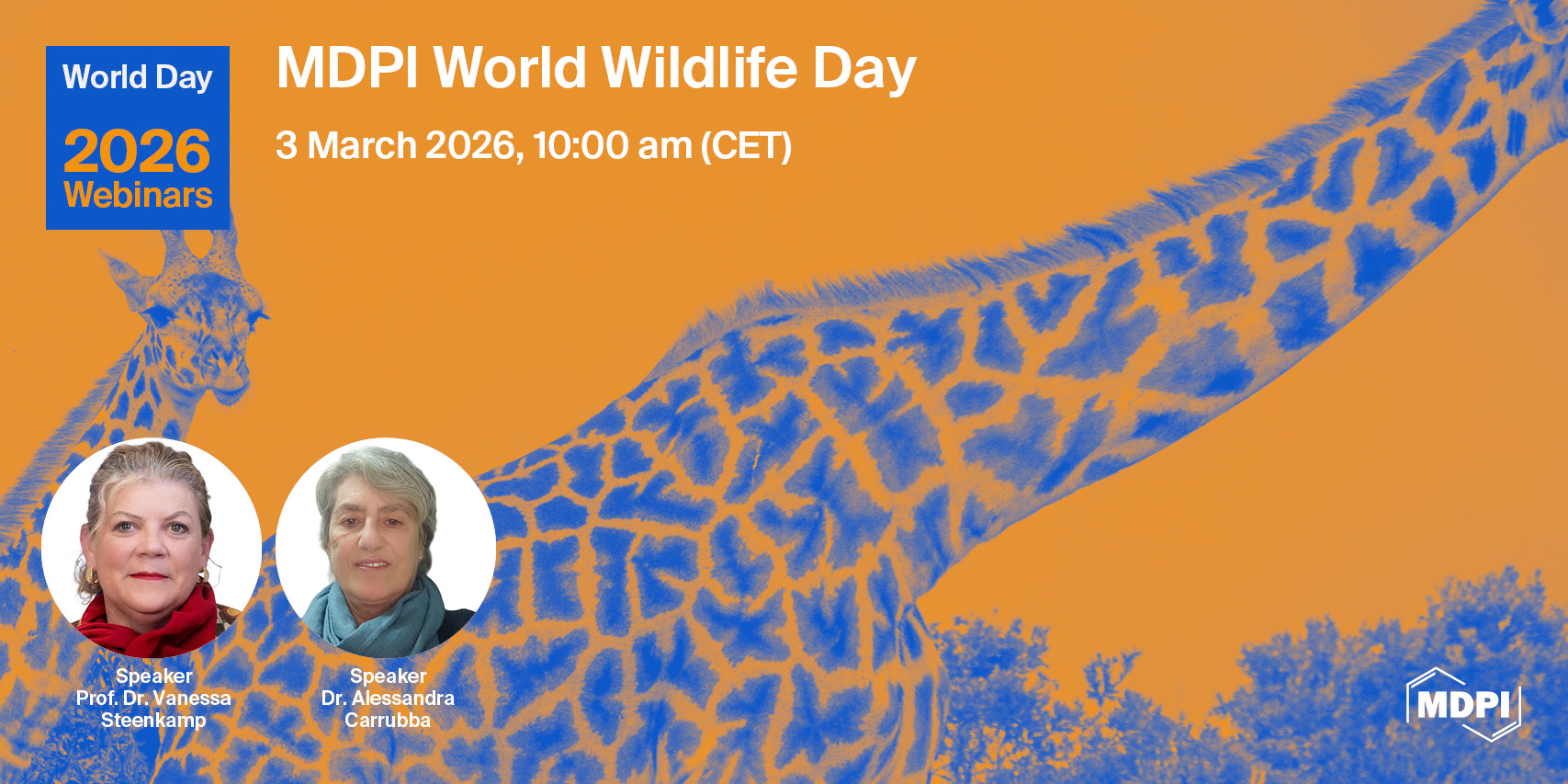 World Day
2026
Webinars

MDPI World Wildlife Day

3 March 2026, 10:00 am (CET)

Speaker
Prof. Dr. Vanessa Steenkamp

Speaker
Dr. Alessandra Carrubba

MDPI